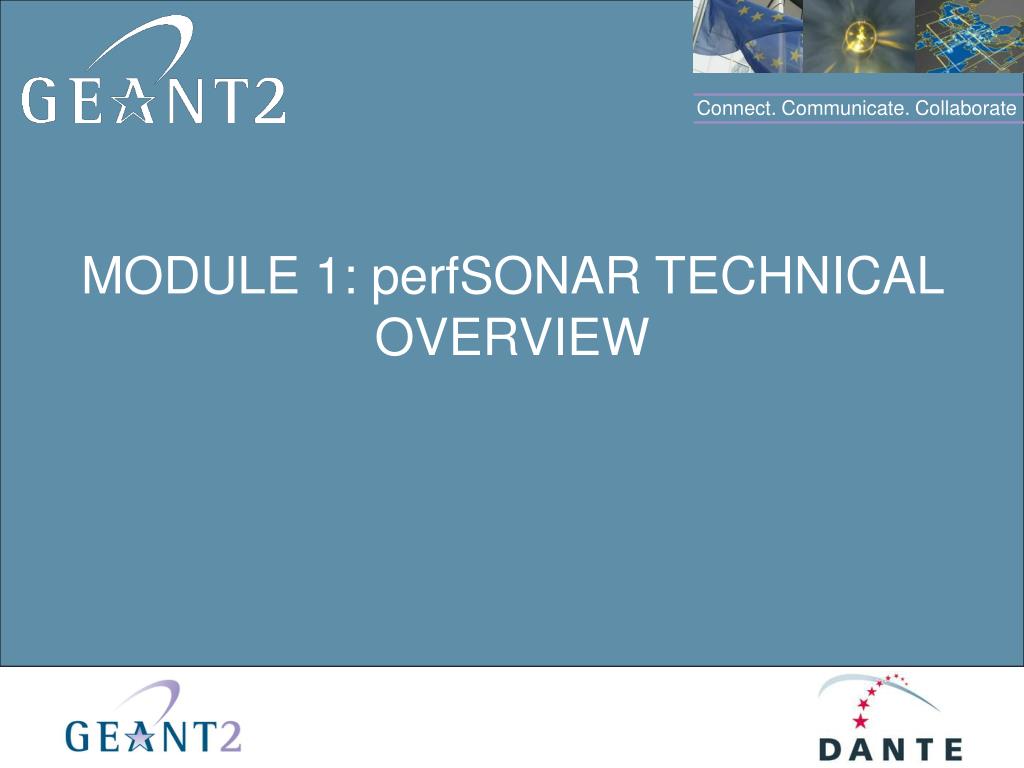 GEANT2

Connect. Communicate. Collaborate

MODULE 1: perfSONAR TECHNICAL OVERVIEW

GEANT2

DANTE